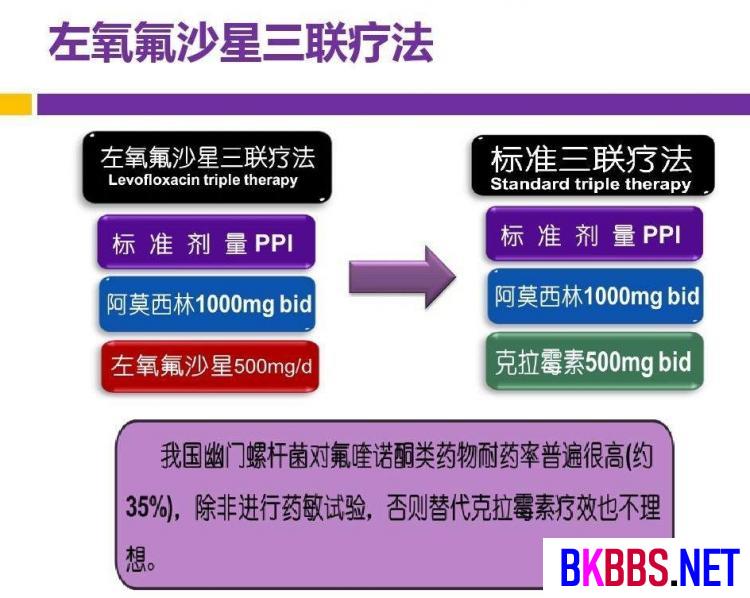 左氧氟沙星三联疗法

左氧氟沙星三联疗法
Levofloxacin triple therapy

标 准 剂 量 PPI

阿莫西林1000mg bid

左氧氟沙星500mg/d

标准三联疗法
Standard triple therapy

标 准 剂 量 PPI

阿莫西林1000mg bid

克拉霉素500mg bid

我国幽门螺杆菌对氟喹诺酮类药物耐药率普遍很高(约35%)，除非进行药敏试验，否则替代克拉霉素疗效也不理想。

BKBBS.NET